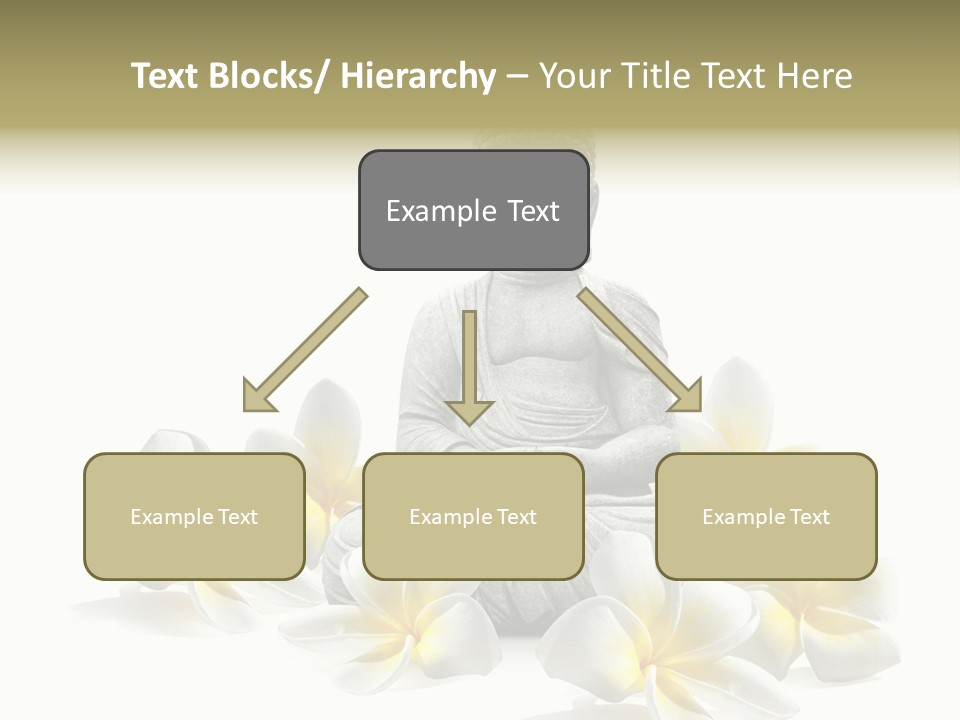 Text Blocks/ Hierarchy – Your Title Text Here

Example Text

Example Text

Example Text

Example Text